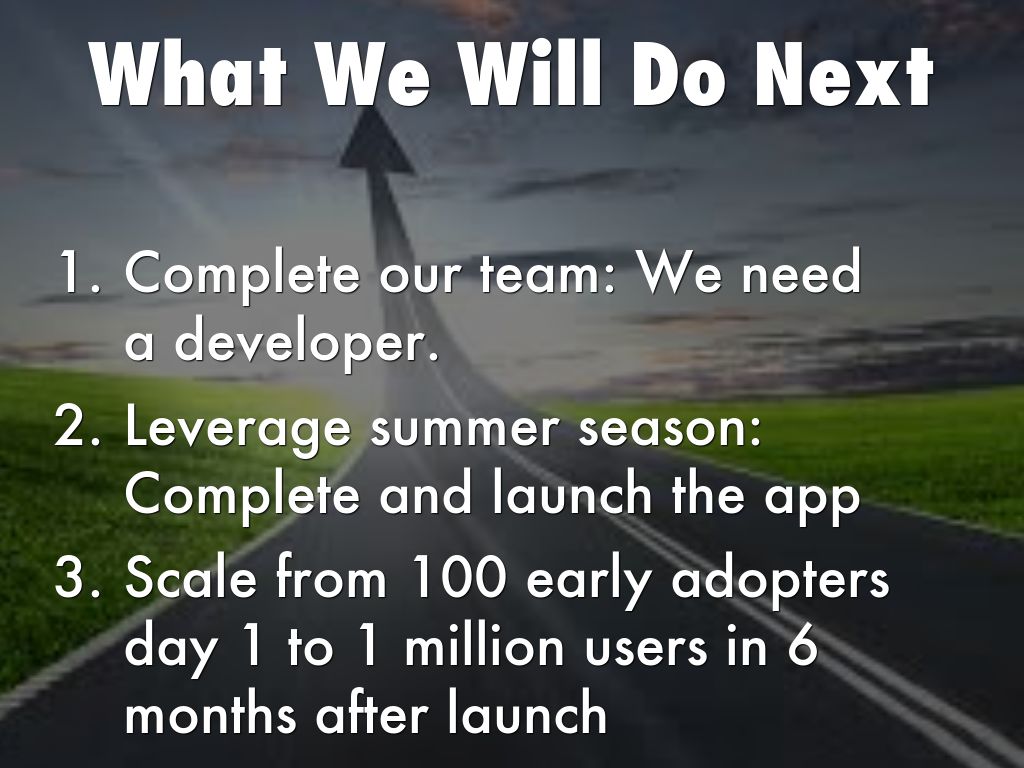 What We Will Do Next

1. Complete our team: We need a developer.
2. Leverage summer season: Complete and launch the app
3. Scale from 100 early adopters day 1 to 1 million users in 6 months after launch